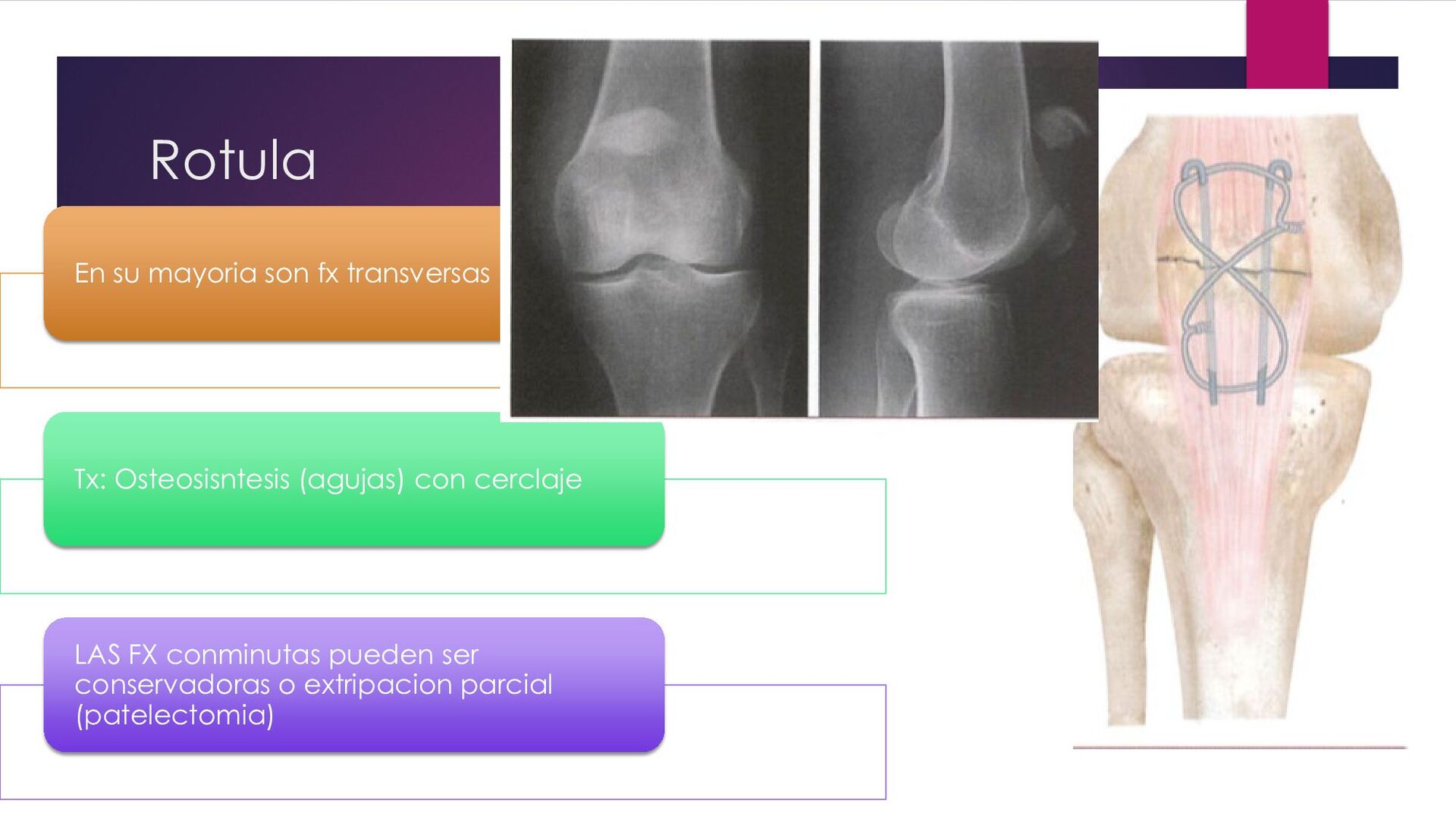 Rotula

En su mayoria son fx transversas

Tx: Osteosisntesis (agujas) con cerclaje

LAS FX conminutas pueden ser conservadoras o extripacion parcial (patelectomia)